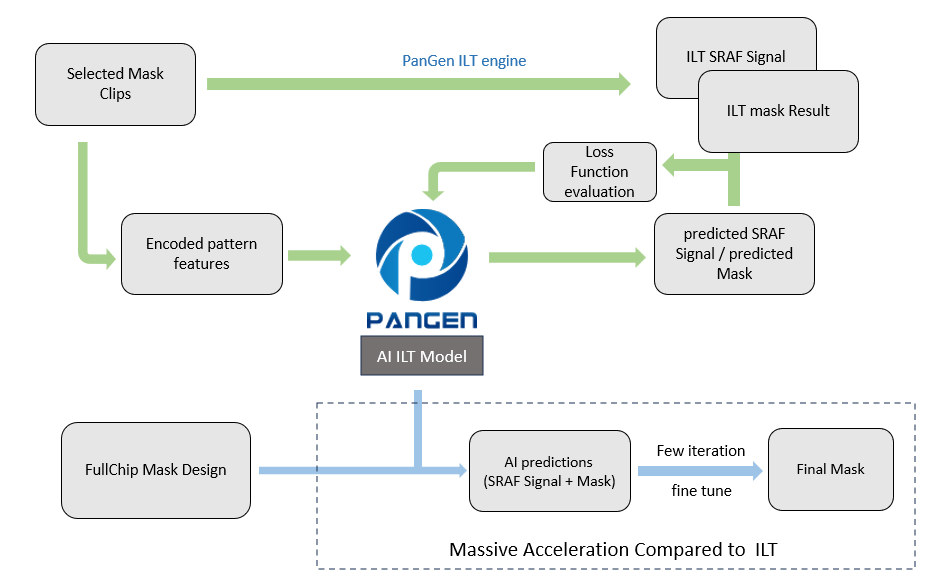 Selected Mask Clips

PanGen ILT engine

ILT SRAF Signal

ILT mask Result

Loss Function evaluation

Encoded pattern features

PANGEN

AI ILT Model

predicted SRAF Signal / predicted Mask

FullChip Mask Design

AI predictions (SRAF Signal + Mask)

Few iteration

fine tune

Final Mask

Massive Acceleration Compared to ILT